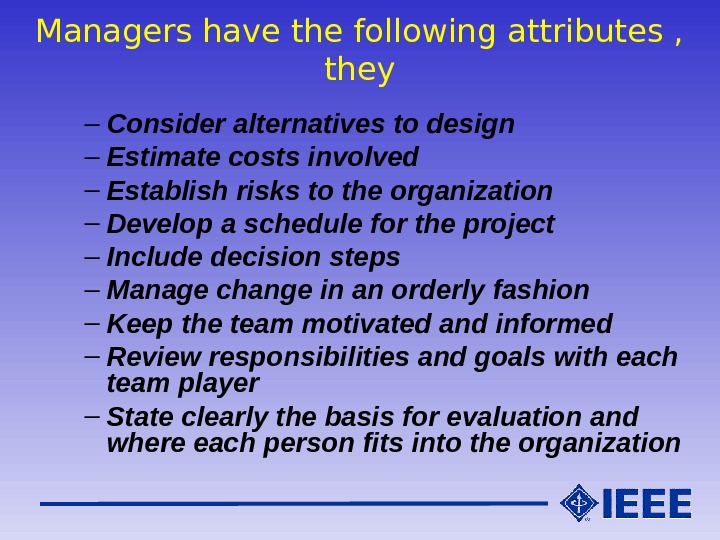 Managers have the following attributes , they

– Consider alternatives to design
– Estimate costs involved
– Establish risks to the organization
– Develop a schedule for the project
– Include decision steps
– Manage change in an orderly fashion
– Keep the team motivated and informed
– Review responsibilities and goals with each team player
– State clearly the basis for evaluation and where each person fits into the organization

IEEE